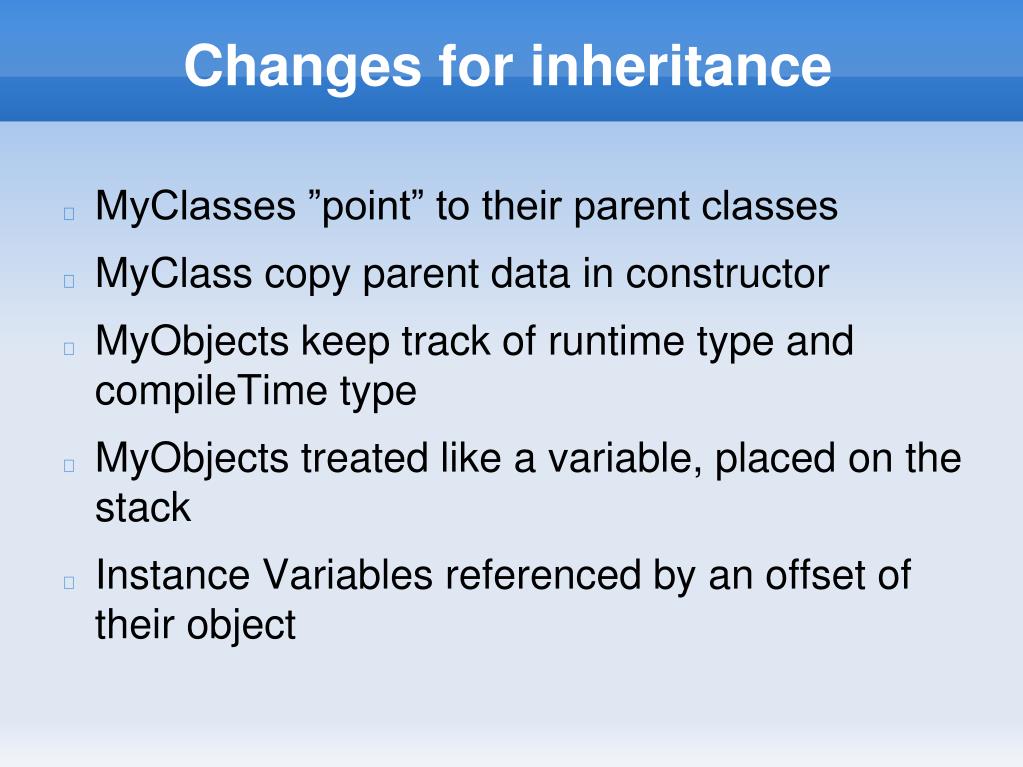 Changes for inheritance

MyClasses ”point” to their parent classes

MyClass copy parent data in constructor

MyObjects keep track of runtime type and compileTime type

MyObjects treated like a variable, placed on the stack

Instance Variables referenced by an offset of their object